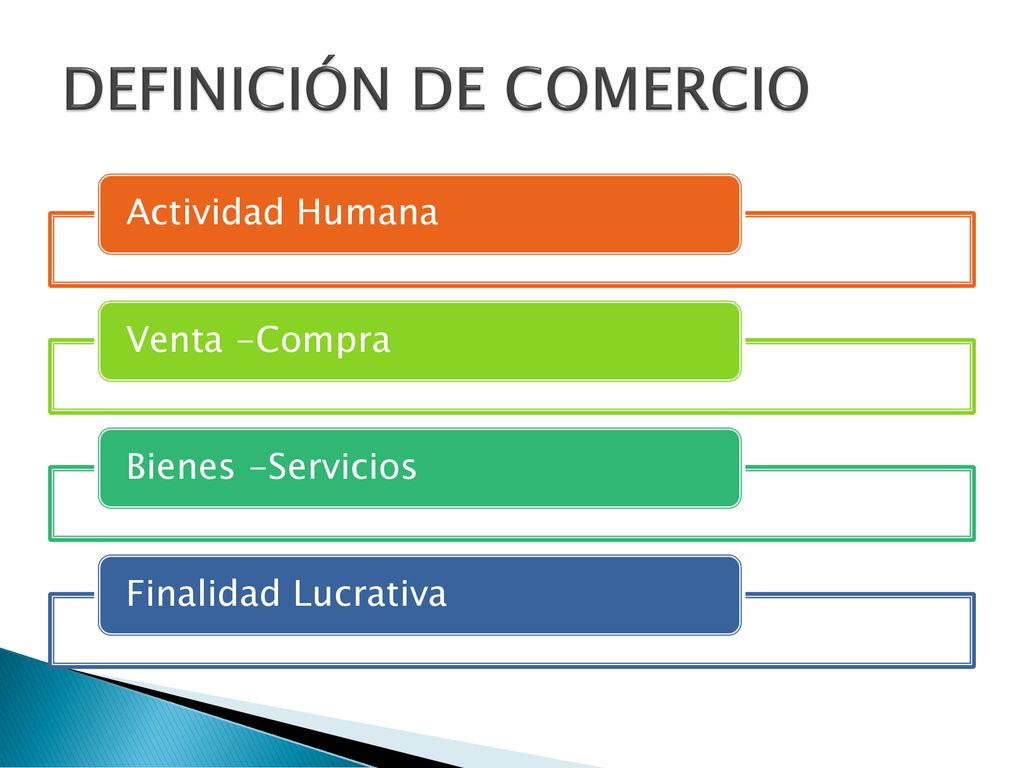 DEFINICIÓN DE COMERCIO

Actividad Humana

Venta -Compra

Bienes -Servicios

Finalidad Lucrativa